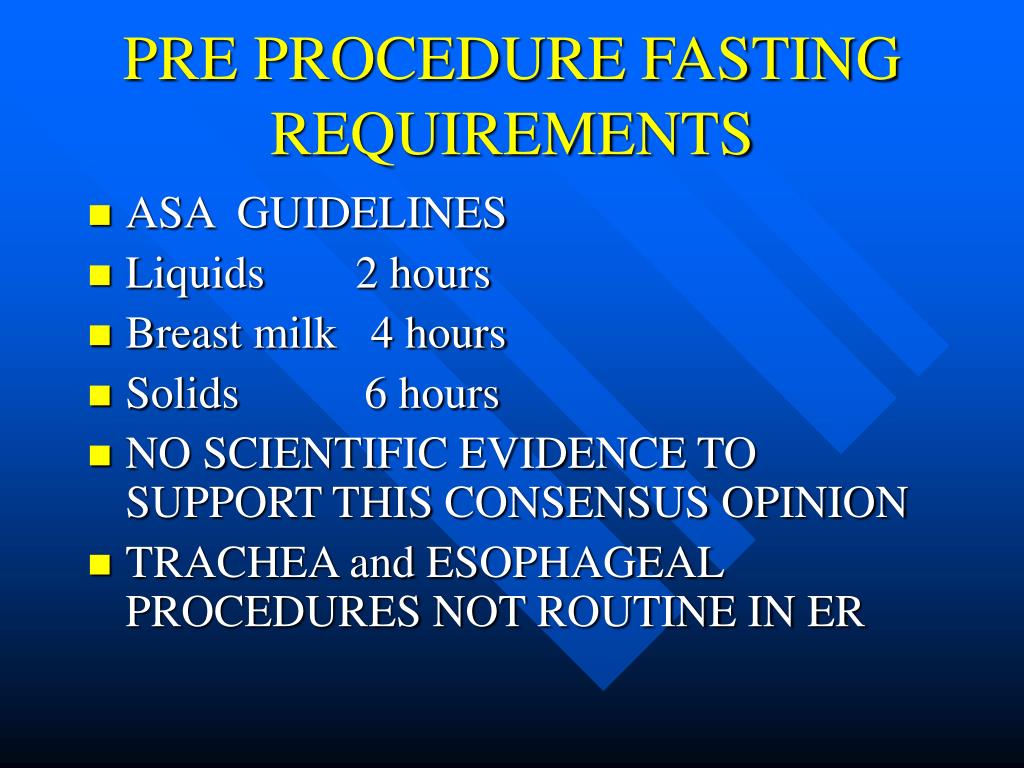 PRE PROCEDURE FASTING REQUIREMENTS

- ASA GUIDELINES
- Liquids 2 hours
- Breast milk 4 hours
- Solids 6 hours
- NO SCIENTIFIC EVIDENCE TO SUPPORT THIS CONSENSUS OPINION
- TRACHEA and ESOPHAGEAL PROCEDURES NOT ROUTINE IN ER